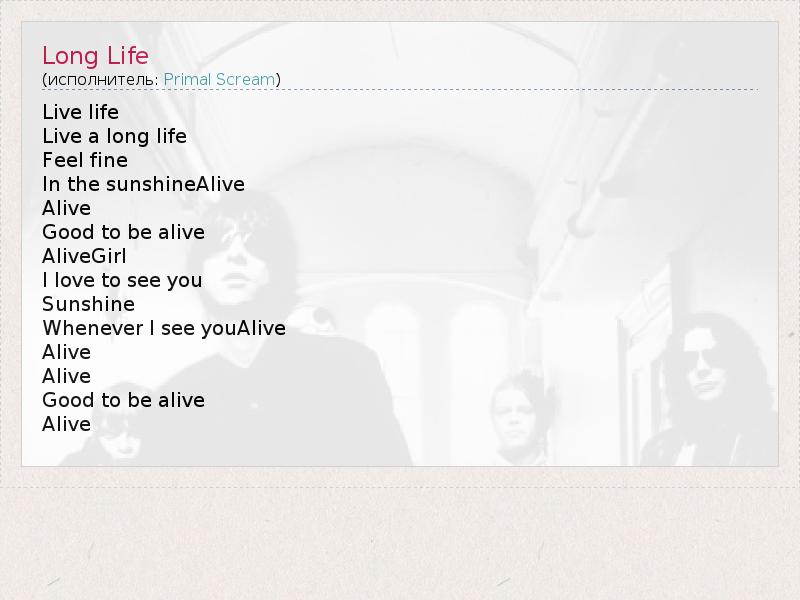 Long Life
(исполнитель: Primal Scream)

Live life
Live a long life
Feel fine
In the sunshineAlive
Alive
Good to be alive
AliveGirl
I love to see you
Sunshine
Whenever I see youAlive
Alive
Alive
Good to be alive
Alive